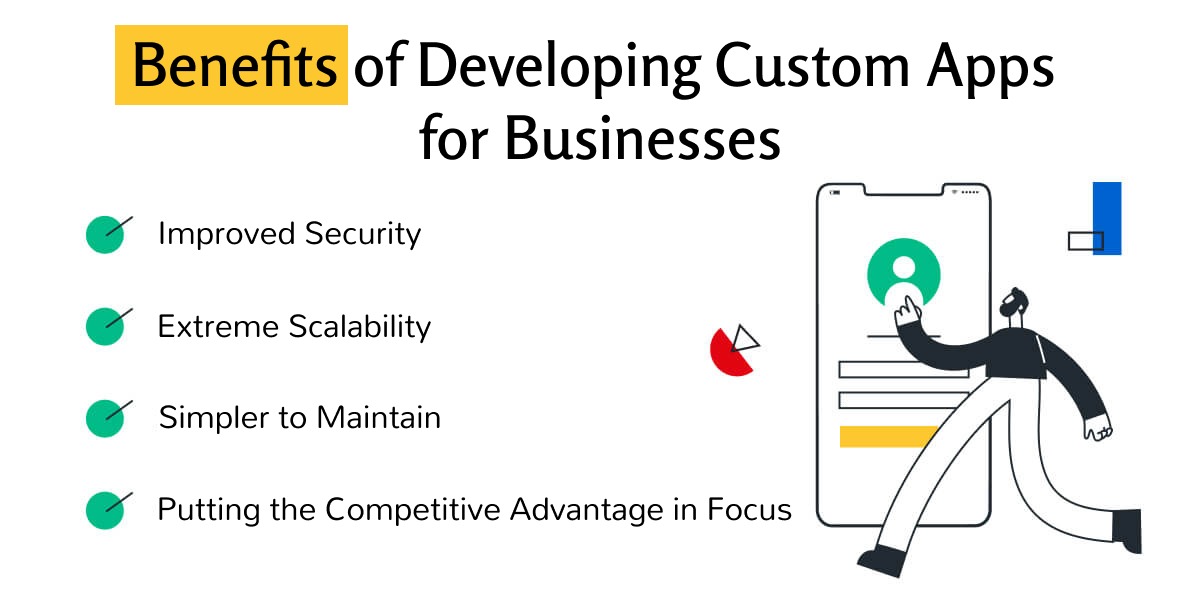 Benefits of Developing Custom Apps for Businesses

Improved Security

Extreme Scalability

Simpler to Maintain

Putting the Competitive Advantage in Focus